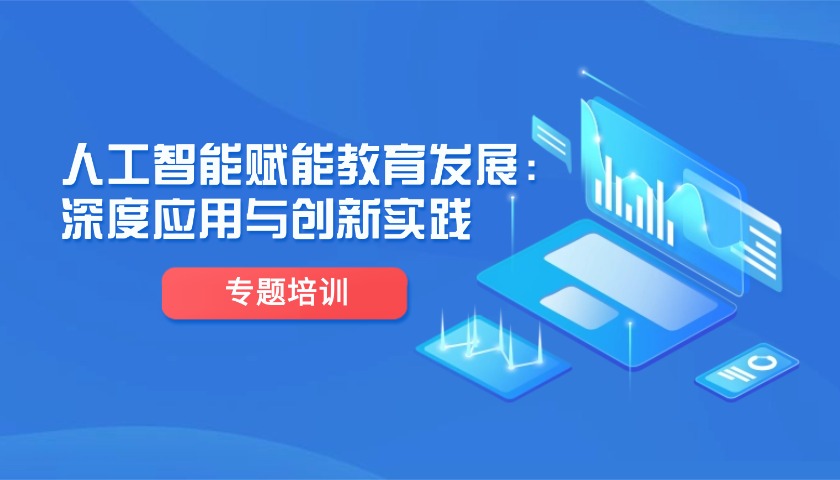 人工智能赋能教育发展：
深度应用与创新实践

专题培训